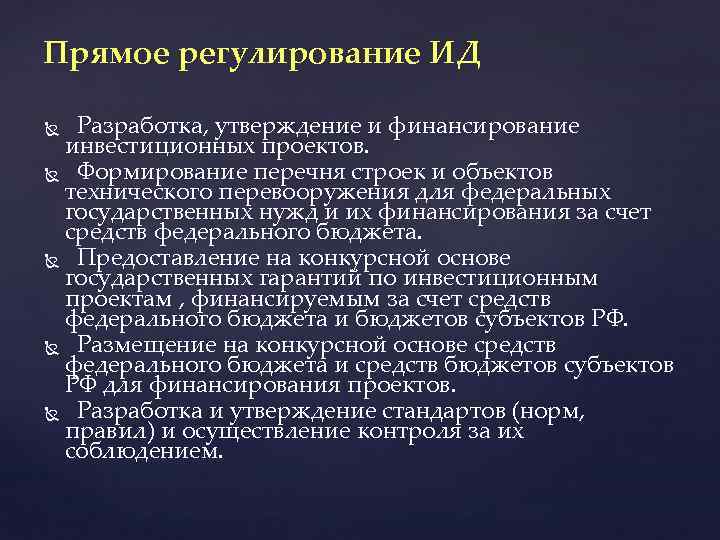 Прямое регулирование ИД

Разработка, утверждение и финансирование инвестиционных проектов.

Формирование перечня строек и объектов технического перевооружения для федеральных государственных нужд и их финансирования за счет средств федерального бюджета.

Предоставление на конкурсной основе государственных гарантий по инвестиционным проектам , финансируемым за счет средств федерального бюджета и бюджетов субъектов РФ.

Размещение на конкурсной основе средств федерального бюджета и средств бюджетов субъектов РФ для финансирования проектов.

Разработка и утверждение стандартов (норм, правил) и осуществление контроля за их соблюдением.